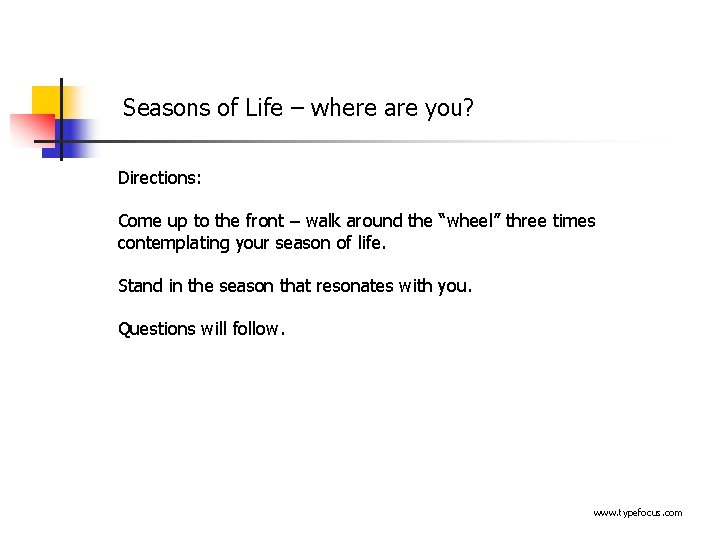 Seasons of Life – where are you?

Directions:

Come up to the front – walk around the “wheel” three times contemplating your season of life.

Stand in the season that resonates with you.

Questions will follow.

www.typefocus.com